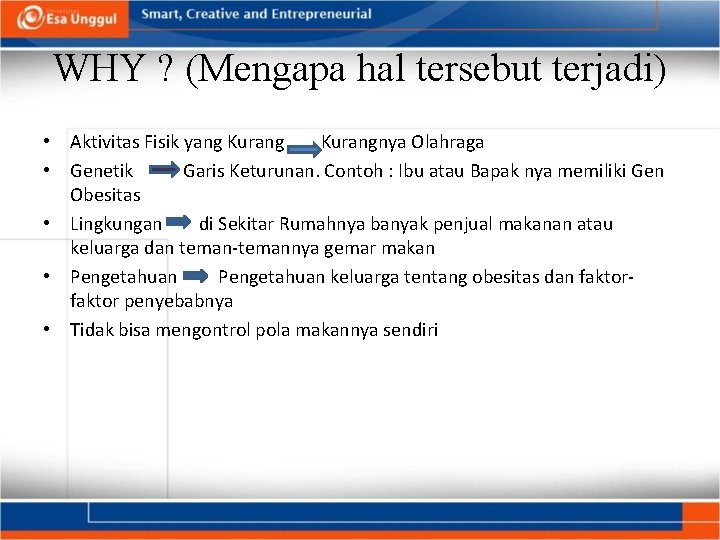 Esa Unggul
Smart, Creative and Entrepreneurial

WHY ? (Mengapa hal tersebut terjadi)

• Aktivitas Fisik yang Kurang → Kurangnya Olahraga
• Genetik → Garis Keturunan. Contoh : Ibu atau Bapak nya memiliki Gen Obesitas
• Lingkungan → di Sekitar Rumahnya banyak penjual makanan atau keluarga dan teman-temannya gemar makan
• Pengetahuan → Pengetahuan keluarga tentang obesitas dan faktor-faktor penyebabnya
• Tidak bisa mengontrol pola makannya sendiri